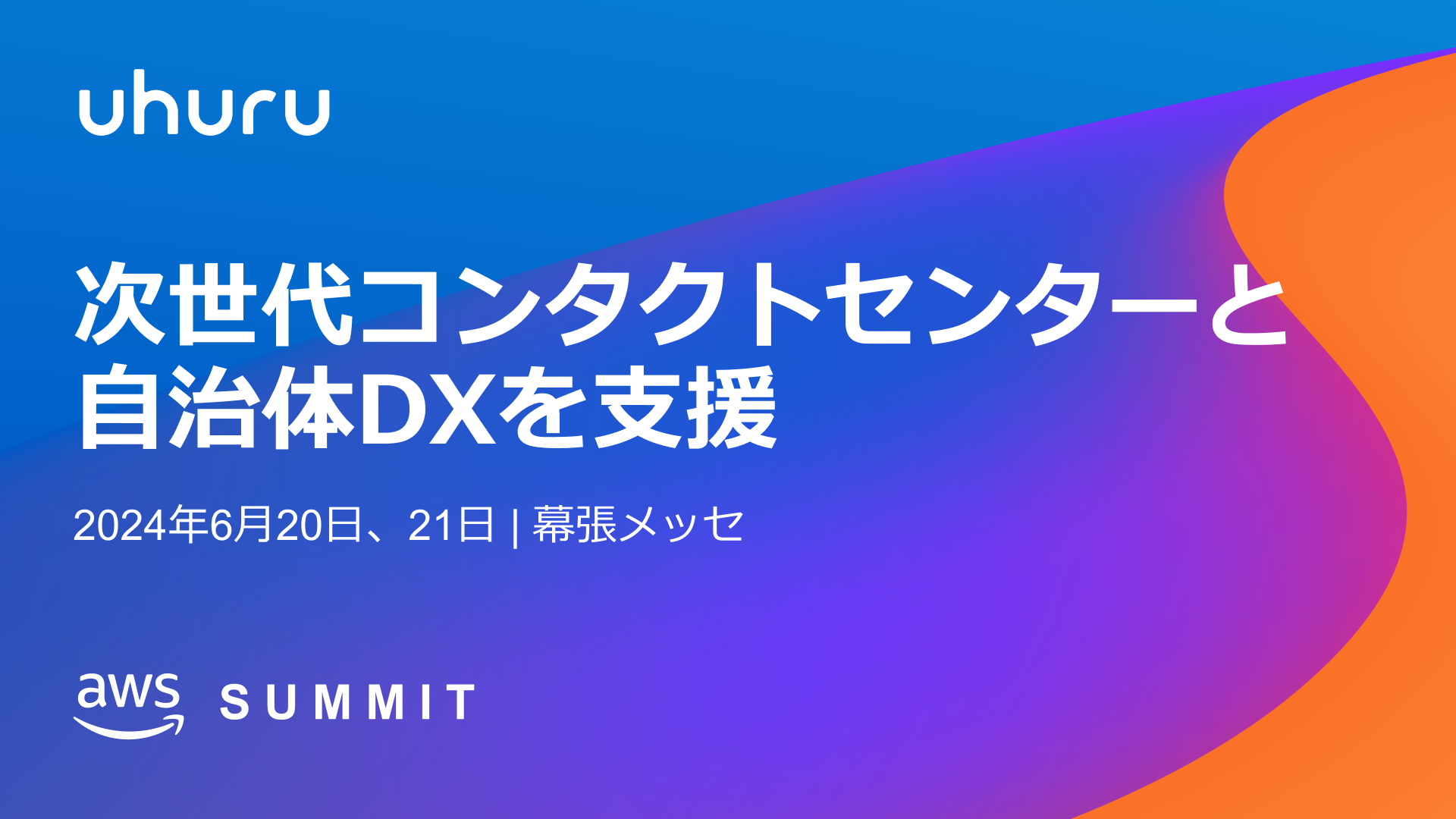 uhuru

次世代コンタクトセンターと自治体DXを支援

2024年6月20日、21日 | 幕張メッセ

aws SUMMIT